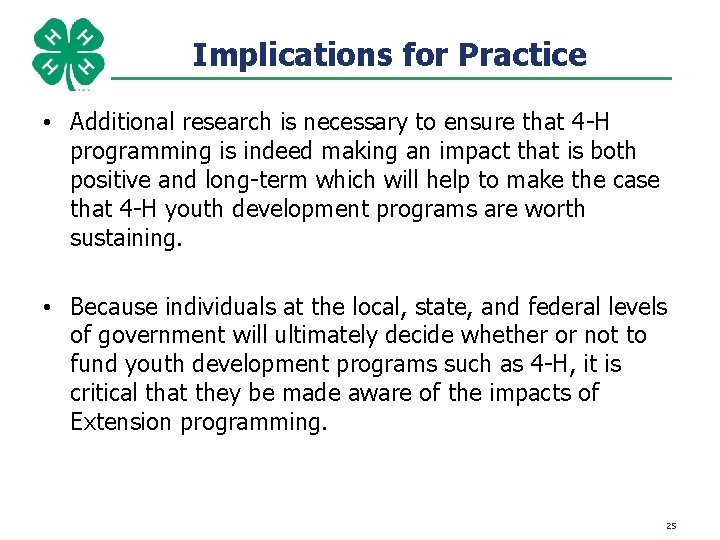 H H H H

Implications for Practice

• Additional research is necessary to ensure that 4-H programming is indeed making an impact that is both positive and long-term which will help to make the case that 4-H youth development programs are worth sustaining.

• Because individuals at the local, state, and federal levels of government will ultimately decide whether or not to fund youth development programs such as 4-H, it is critical that they be made aware of the impacts of Extension programming.

25